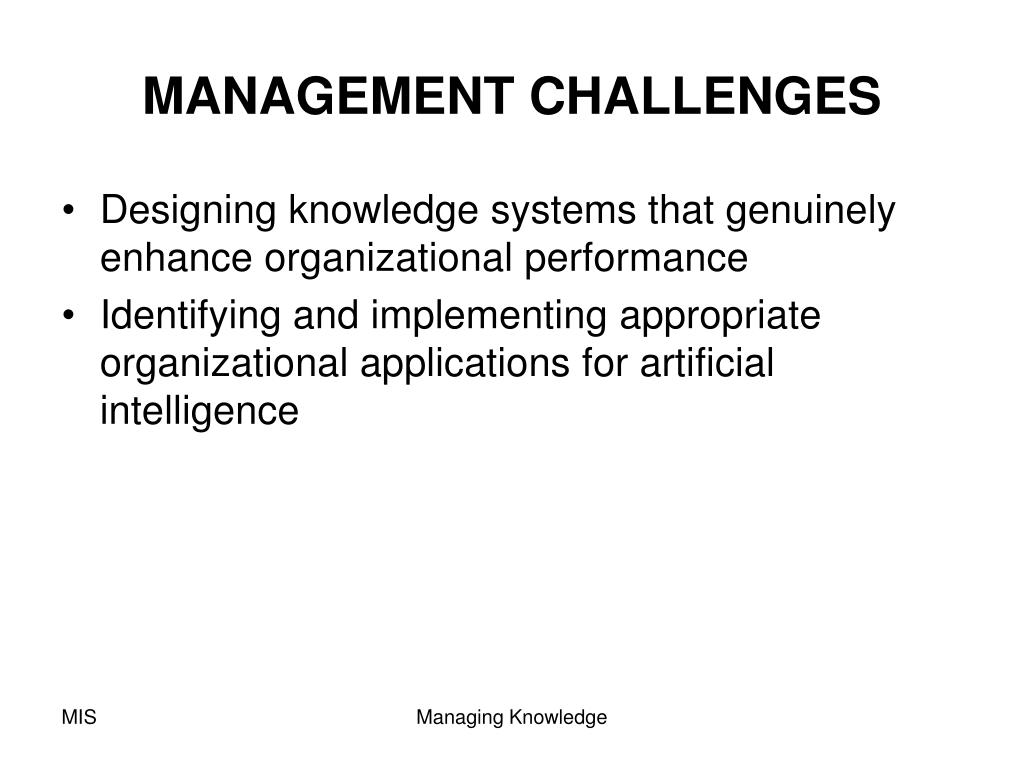 MANAGEMENT CHALLENGES

• Designing knowledge systems that genuinely enhance organizational performance
• Identifying and implementing appropriate organizational applications for artificial intelligence

MIS

Managing Knowledge